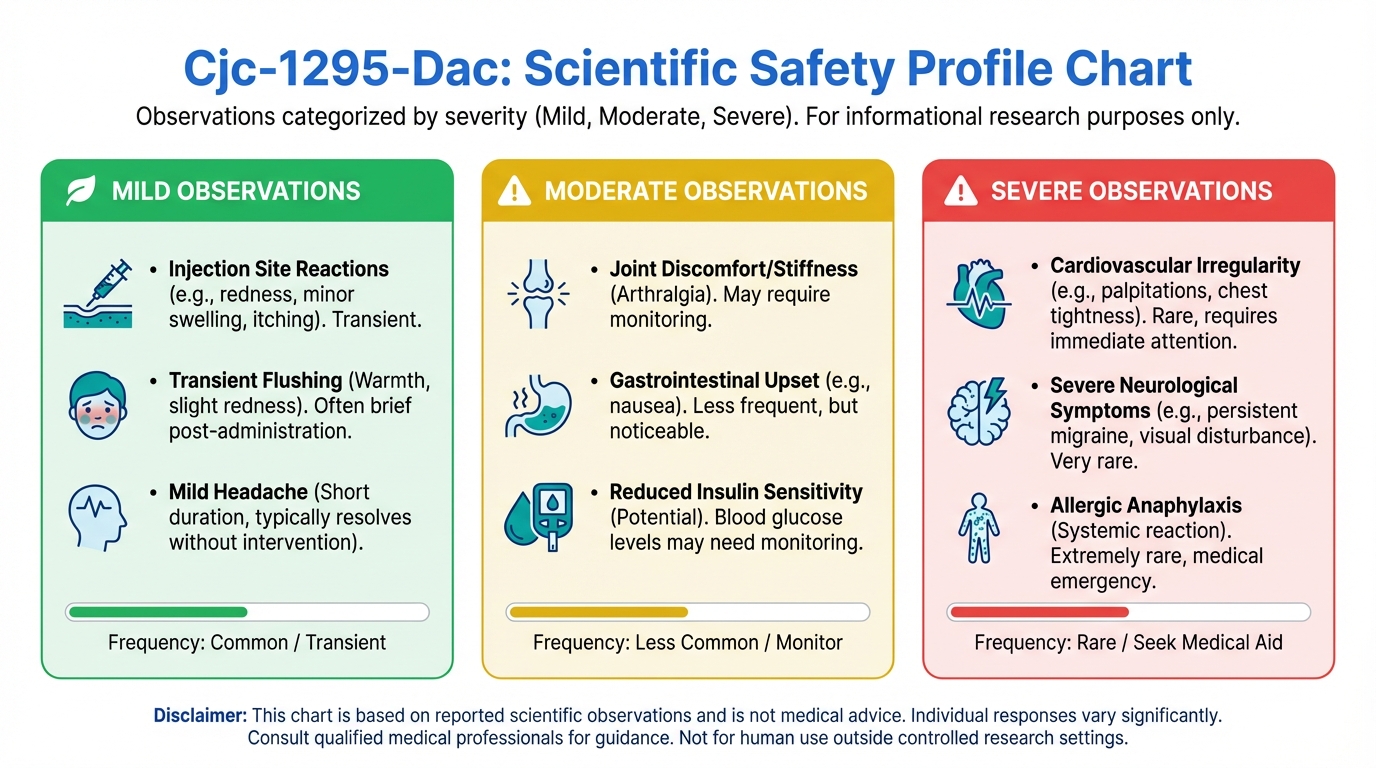 Cjc-1295-Dac: Scientific Safety Profile Chart

Observations categorized by severity (Mild, Moderate, Severe). For informational research purposes only.

MILD OBSERVATIONS

• Injection Site Reactions (e.g., redness, minor swelling, itching). Transient.

• Transient Flushing (Warmth, slight redness). Often brief post-administration.

• Mild Headache (Short duration, typically resolves without intervention).

Frequency: Common / Transient

MODERATE OBSERVATIONS

• Joint Discomfort/Stiffness (Arthralgia). May require monitoring.

• Gastrointestinal Upset (e.g., nausea). Less frequent, but noticeable.

• Reduced Insulin Sensitivity (Potential). Blood glucose levels may need monitoring.

Frequency: Less Common / Monitor

SEVERE OBSERVATIONS

• Cardiovascular Irregularity (e.g., palpitations, chest tightness). Rare, requires immediate attention.

• Severe Neurological Symptoms (e.g., persistent migraine, visual disturbance). Very rare.

• Allergic Anaphylaxis (Systemic reaction). Extremely rare, medical emergency.

Frequency: Rare / Seek Medical Aid

Disclaimer: This chart is based on reported scientific observations and is not medical advice. Individual responses vary significantly. Consult qualified medical professionals for guidance. Not for human use outside controlled research settings.